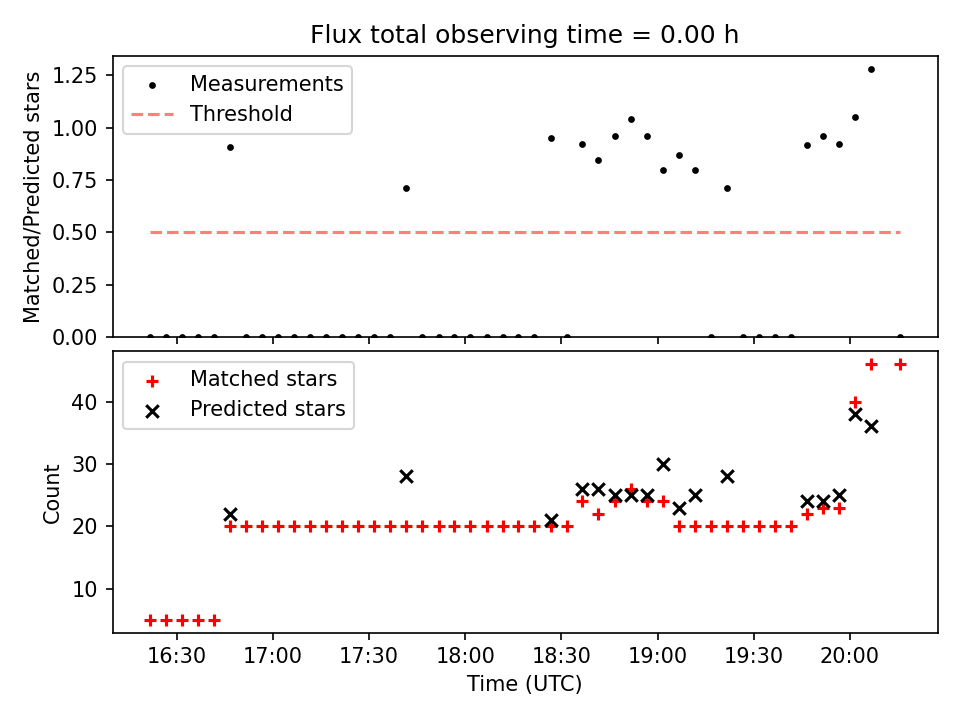 Flux total observing time = 0.00 h

Matched/Predicted stars

1.25
1.00
0.75
0.50
0.25
0.00

Measurements
Threshold

Count

40
30
20
10

Matched stars
Predicted stars

16:30
17:00
17:30
18:00
18:30
19:00
19:30
20:00

Time (UTC)